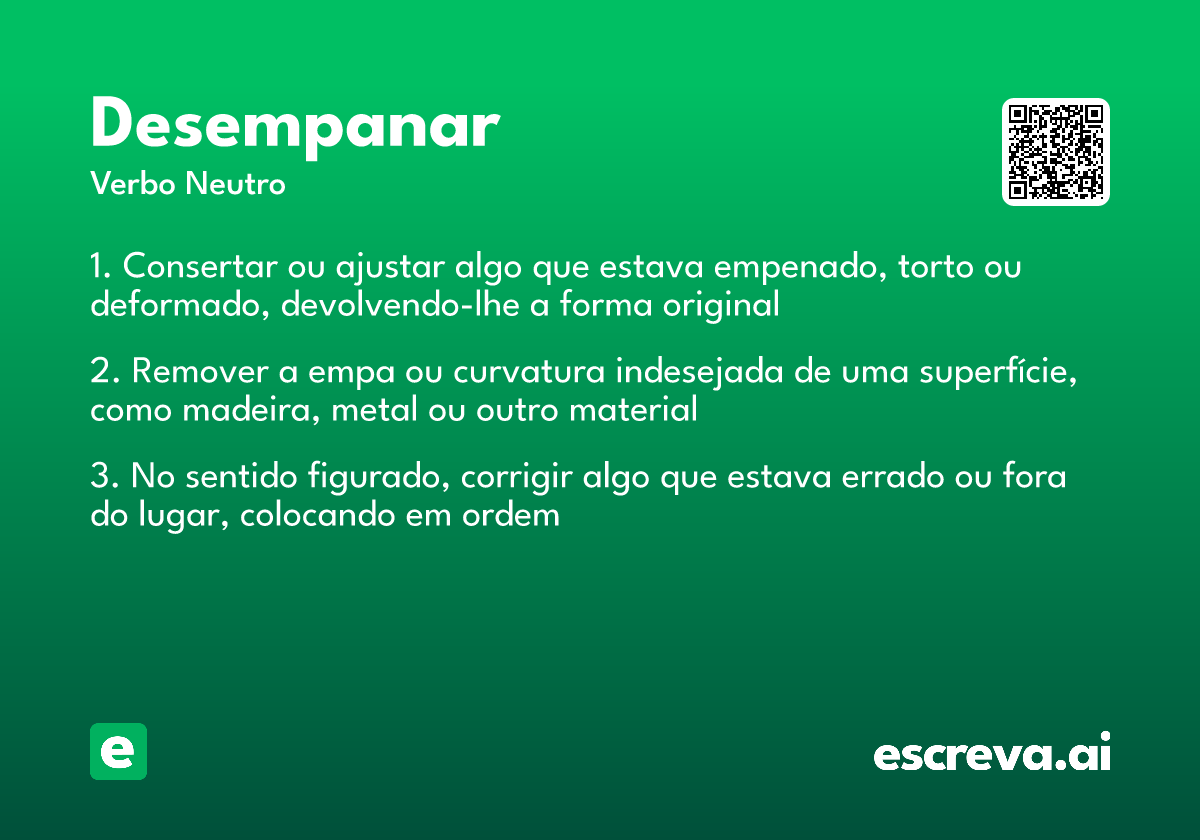 Desempanar
Verbo Neutro

1. Consertar ou ajustar algo que estava empenado, torto ou deformado, devolvendo-lhe a forma original

2. Remover a empa ou curvatura indesejada de uma superfície, como madeira, metal ou outro material

3. No sentido figurado, corrigir algo que estava errado ou fora do lugar, colocando em ordem

e

escreva.ai